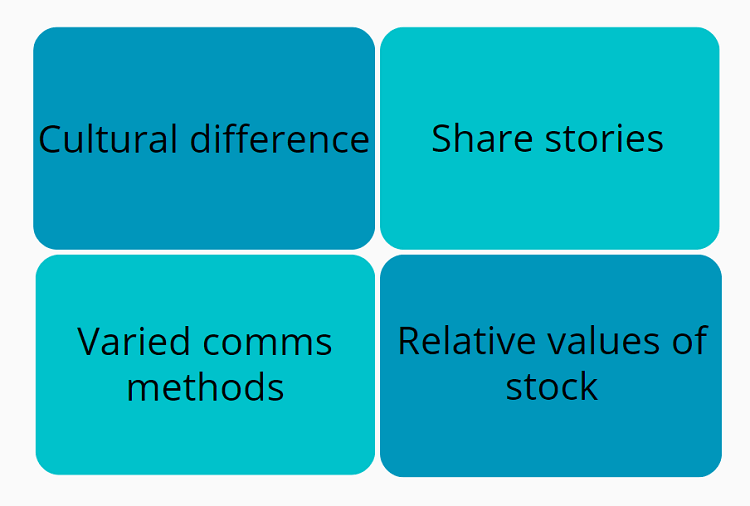 Cultural difference

Share stories

Varied comms methods

Relative values of stock